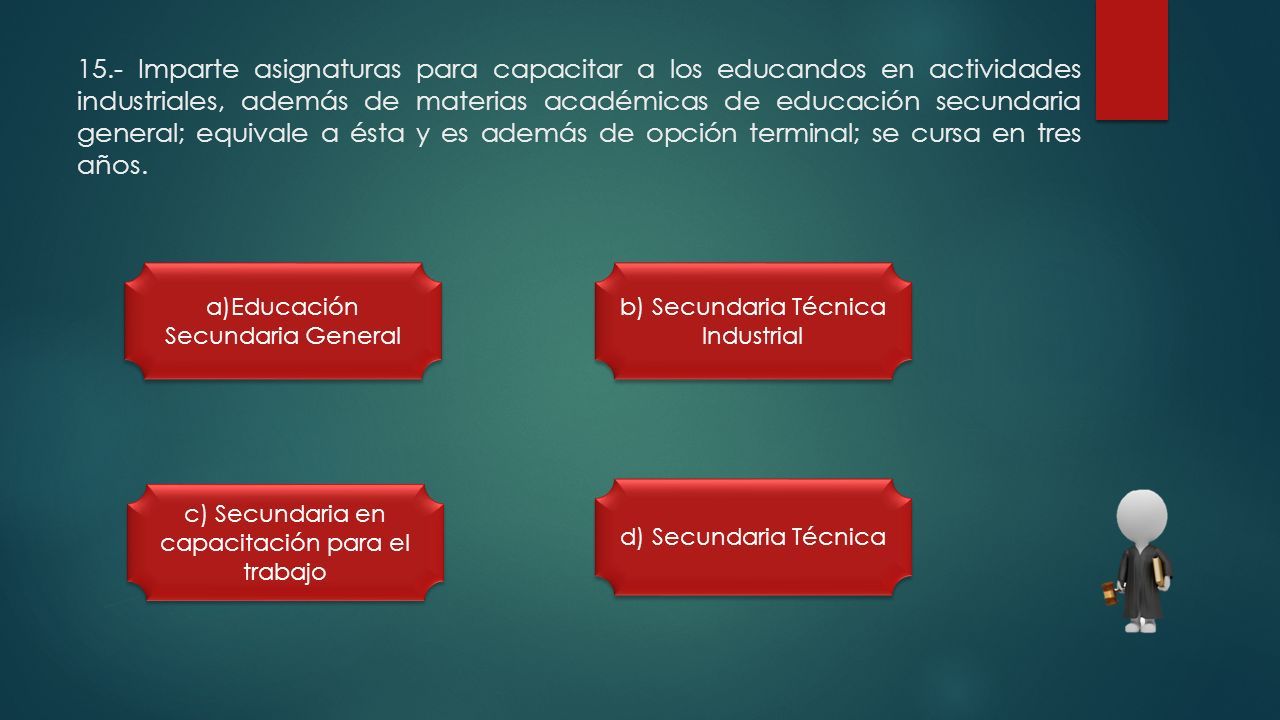 15.- Imparte asignaturas para capacitar a los educandos en actividades industriales, además de materias académicas de educación secundaria general; equivale a ésta y es además de opción terminal; se cursa en tres años.

a)Educación Secundaria General

b) Secundaria Técnica Industrial

c) Secundaria en capacitación para el trabajo

d) Secundaria Técnica